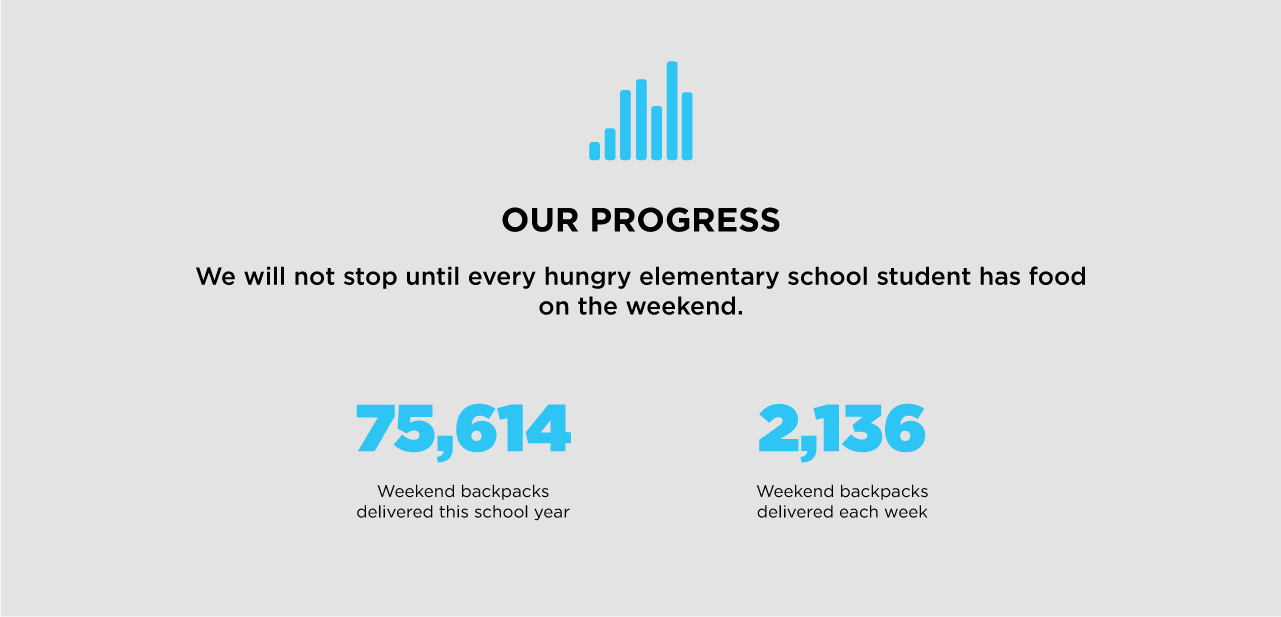 OUR PROGRESS

We will not stop until every hungry elementary school student has food on the weekend.

75,614

Weekend backpacks delivered this school year

2,136

Weekend backpacks delivered each week